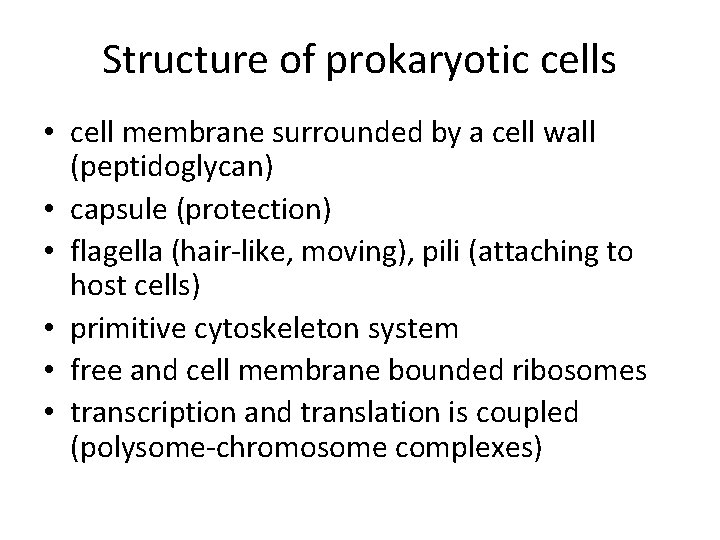 Structure of prokaryotic cells

• cell membrane surrounded by a cell wall (peptidoglycan)
• capsule (protection)
• flagella (hair-like, moving), pili (attaching to host cells)
• primitive cytoskeleton system
• free and cell membrane bounded ribosomes
• transcription and translation is coupled (polysome-chromosome complexes)